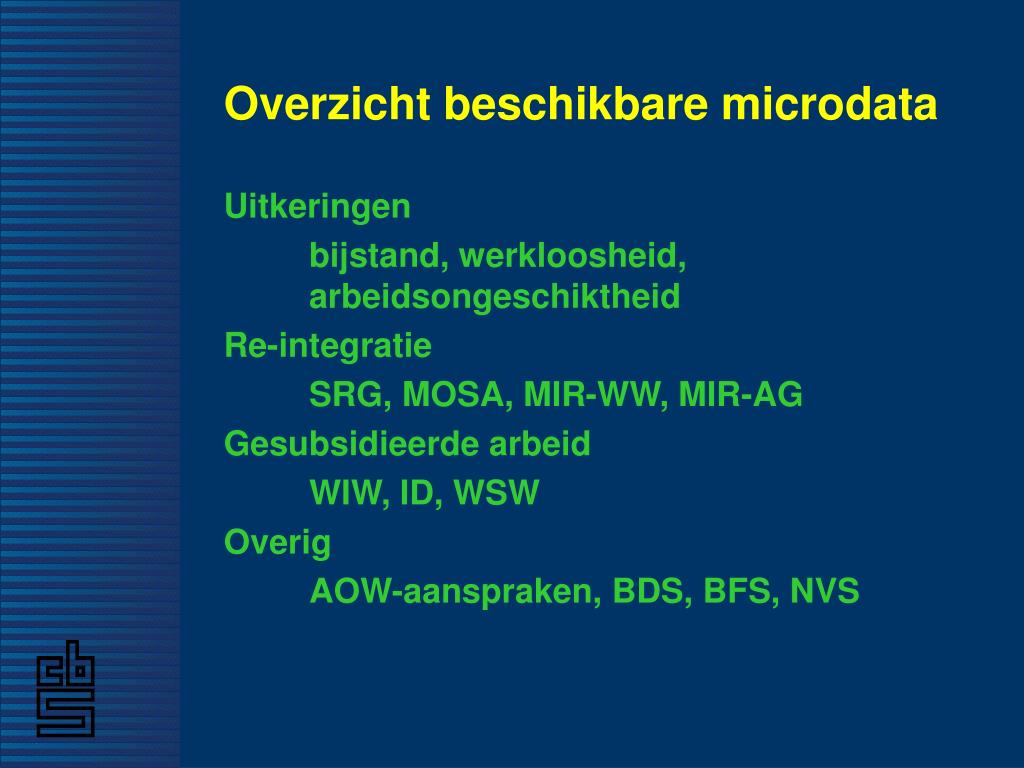 Overzicht beschikbare microdata

Uitkeringen

bijstand, werkloosheid, arbeidsongeschiktheid

Re-integratie

SRG, MOSA, MIR-WW, MIR-AG

Gesubsidieerde arbeid

WIW, ID, WSW

Overig

AOW-aanspraken, BDS, BFS, NVS

cbs